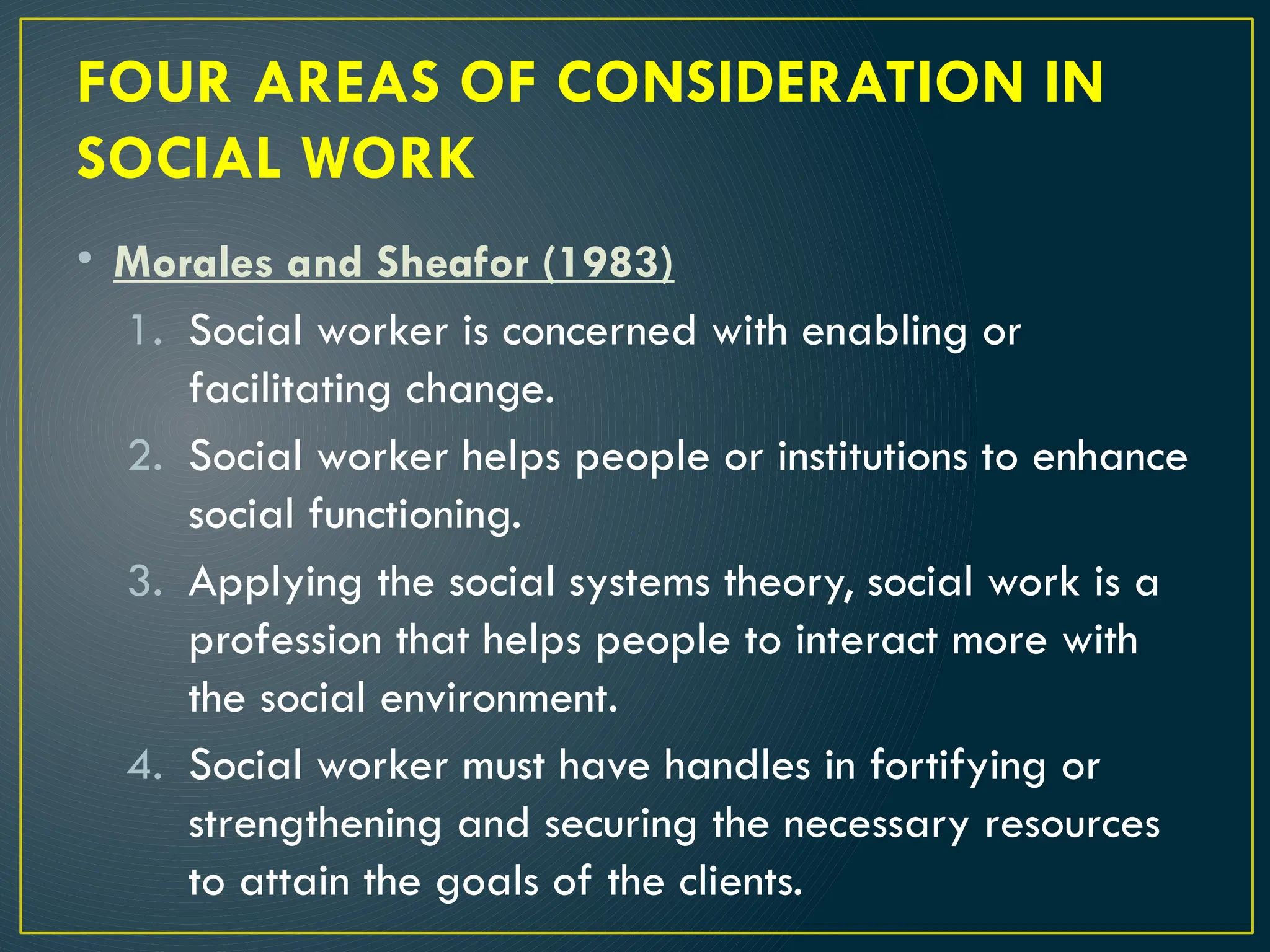 FOUR AREAS OF CONSIDERATION IN SOCIAL WORK

• Morales and Sheafor (1983)

1. Social worker is concerned with enabling or facilitating change.
2. Social worker helps people or institutions to enhance social functioning.
3. Applying the social systems theory, social work is a profession that helps people to interact more with the social environment.
4. Social worker must have handles in fortifying or strengthening and securing the necessary resources to attain the goals of the clients.